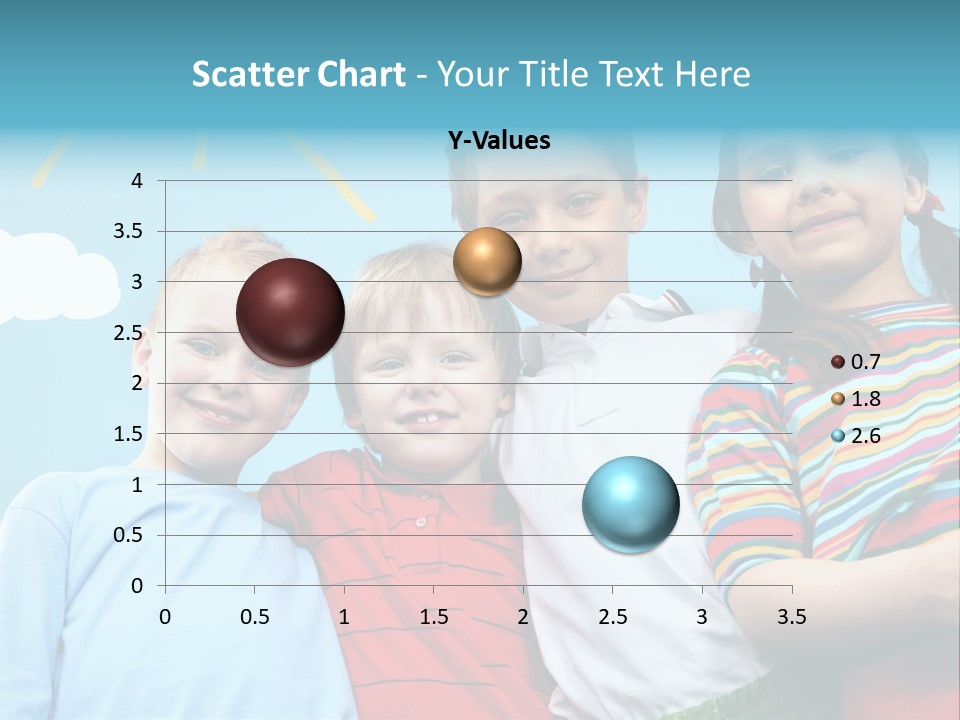 Scatter Chart - Your Title Text Here

Y-Values

4
3.5
3
2.5
2
1.5
1
0.5
0

0 0.5 1 1.5 2 2.5 3 3.5

0.7
1.8
2.6